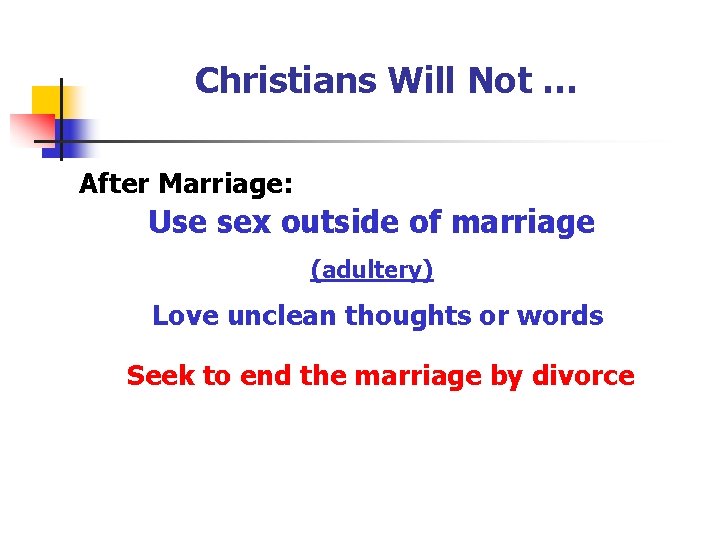 Christians Will Not …

After Marriage:

Use sex outside of marriage

(adultery)

Love unclean thoughts or words

Seek to end the marriage by divorce